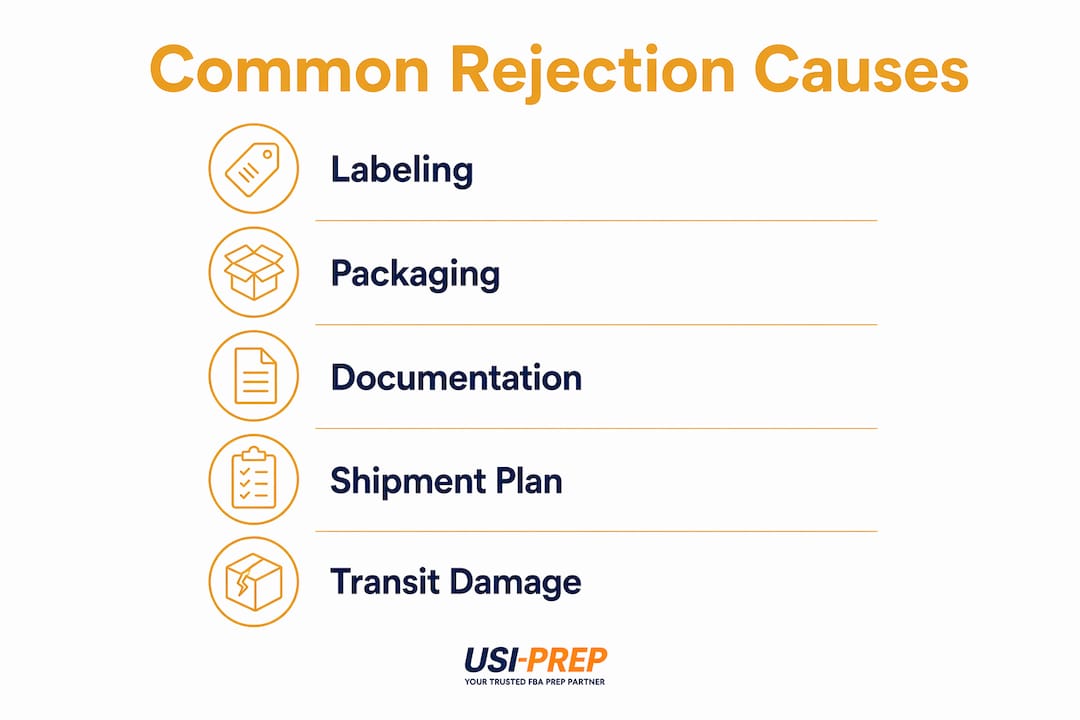 Common Rejection Causes

Labeling

Packaging

Documentation

Shipment Plan

Transit Damage

USI-PREP
YOUR TRUSTED FBA PREP PARTNER